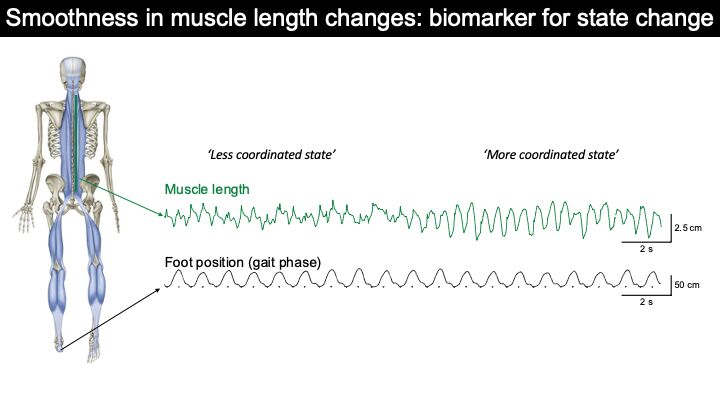 Smoothness in muscle length changes: biomarker for state change

'Less coordinated state'

'More coordinated state'

Muscle length

2.5 cm

2 s

Foot position (gait phase)

50 cm

2 s